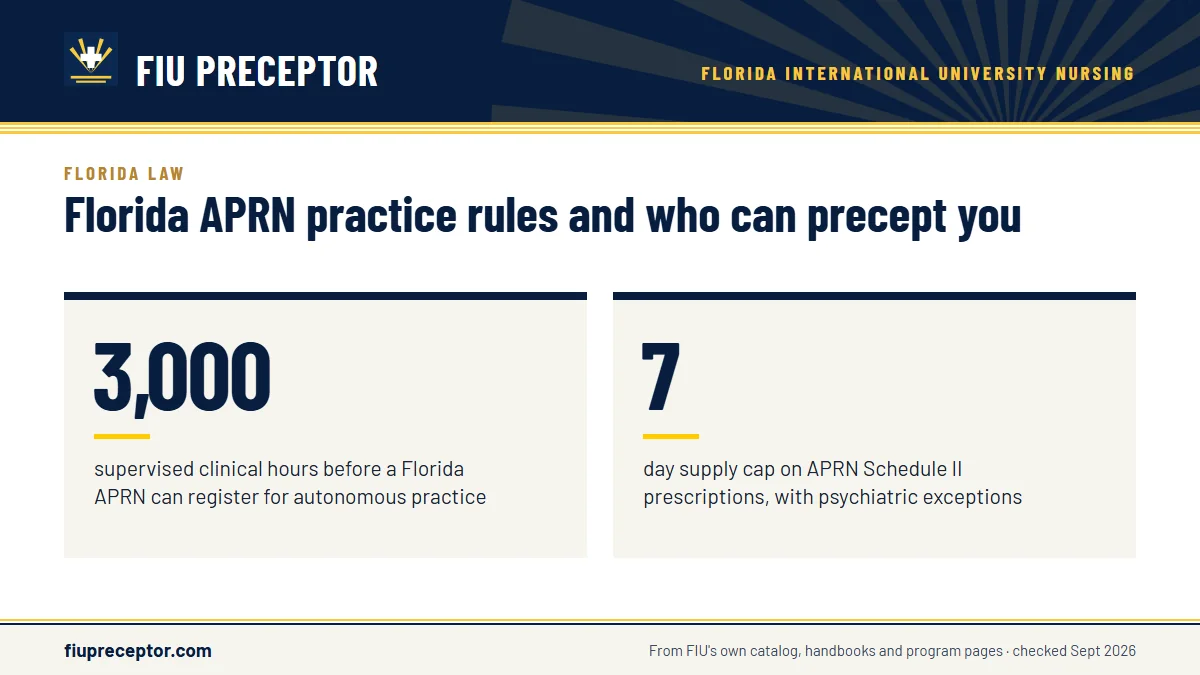 FIU PRECEPTOR

FLORIDA INTERNATIONAL UNIVERSITY NURSING

FLORIDA LAW

Florida APRN practice rules and who can precept you

3,000

supervised clinical hours before a Florida APRN can register for autonomous practice

7

day supply cap on APRN Schedule II prescriptions, with psychiatric exceptions

fiupreceptor.com

From FIU's own catalog, handbooks and program pages · checked Sept 2026